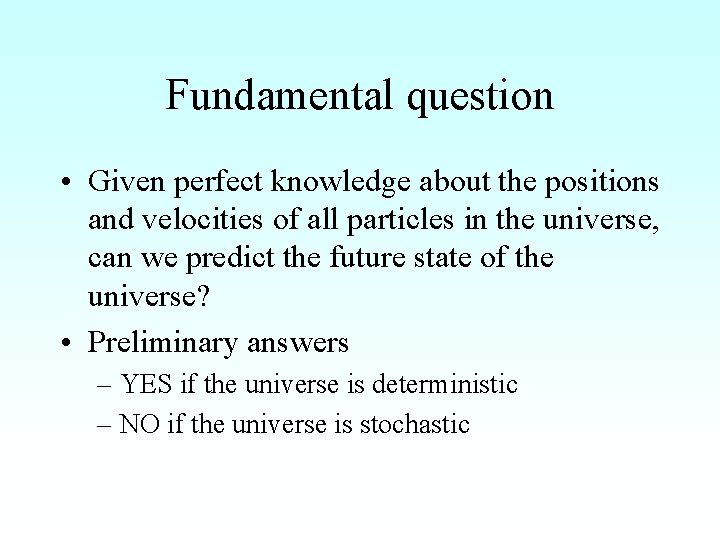 Fundamental question

• Given perfect knowledge about the positions and velocities of all particles in the universe, can we predict the future state of the universe?

• Preliminary answers
– YES if the universe is deterministic
– NO if the universe is stochastic